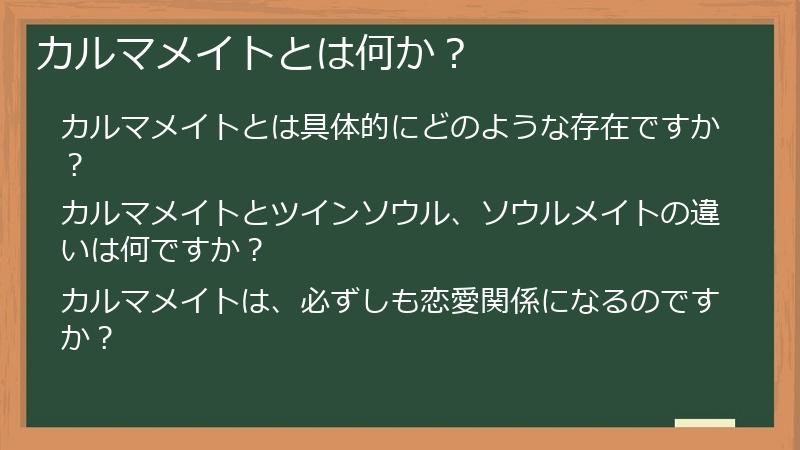 カルマメイトとは何か？

カルマメイトとは具体的にどのような存在ですか？

カルマメイトとツインソウル、ソウルメイトの違いは何ですか？

カルマメイトは、必ずしも恋愛関係になるのですか？